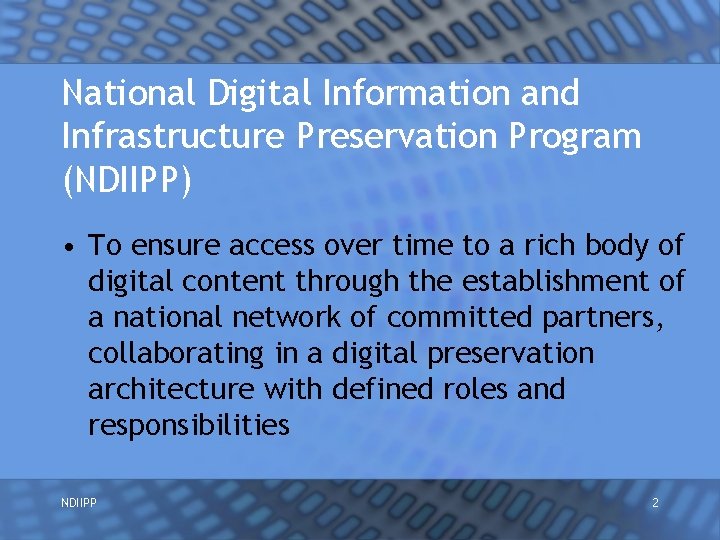 National Digital Information and Infrastructure Preservation Program (NDIIPP)

• To ensure access over time to a rich body of digital content through the establishment of a national network of committed partners, collaborating in a digital preservation architecture with defined roles and responsibilities

NDIIPP

2